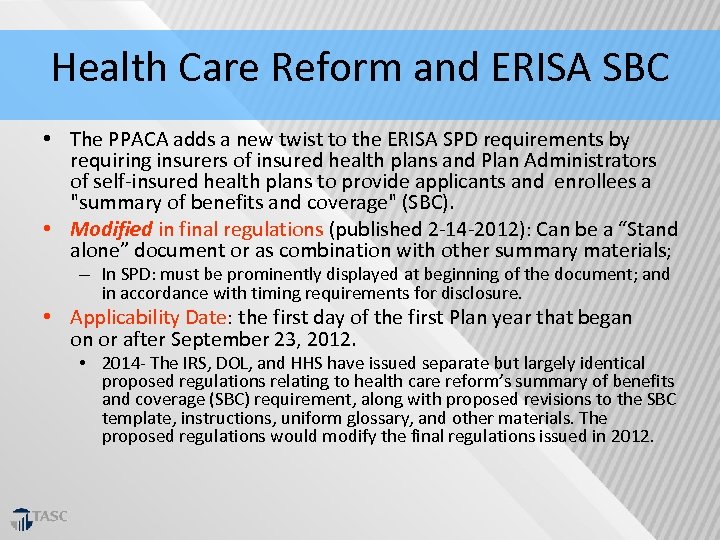 Health Care Reform and ERISA SBC

• The PPACA adds a new twist to the ERISA SPD requirements by requiring insurers of insured health plans and Plan Administrators of self-insured health plans to provide applicants and enrollees a "summary of benefits and coverage" (SBC).

• Modified in final regulations (published 2-14-2012): Can be a “Stand alone” document or as combination with other summary materials;

– In SPD: must be prominently displayed at beginning of the document; and in accordance with timing requirements for disclosure.

• Applicability Date: the first day of the first Plan year that began on or after September 23, 2012.

• 2014- The IRS, DOL, and HHS have issued separate but largely identical proposed regulations relating to health care reform’s summary of benefits and coverage (SBC) requirement, along with proposed revisions to the SBC template, instructions, uniform glossary, and other materials. The proposed regulations would modify the final regulations issued in 2012.

TASC